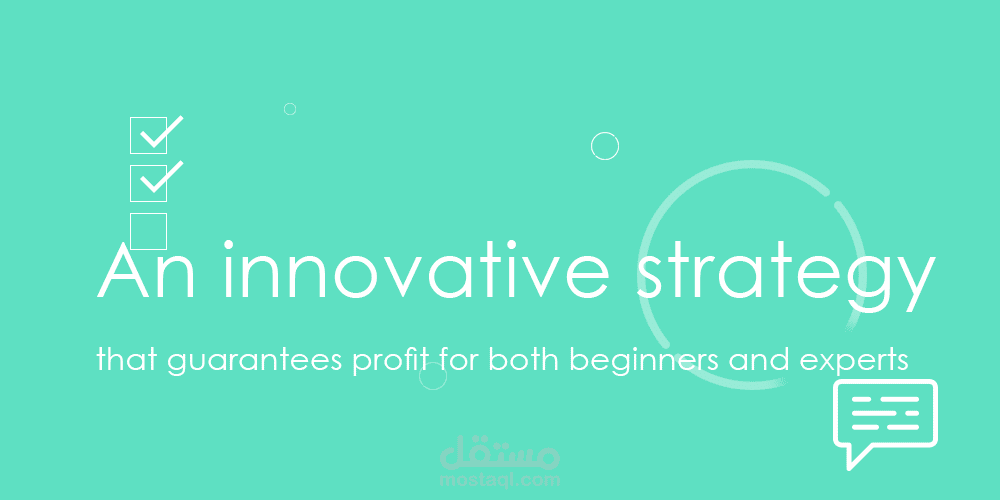 An innovative strategy

that guarantees profit for both beginners and experts

مستقل
mostaql.com